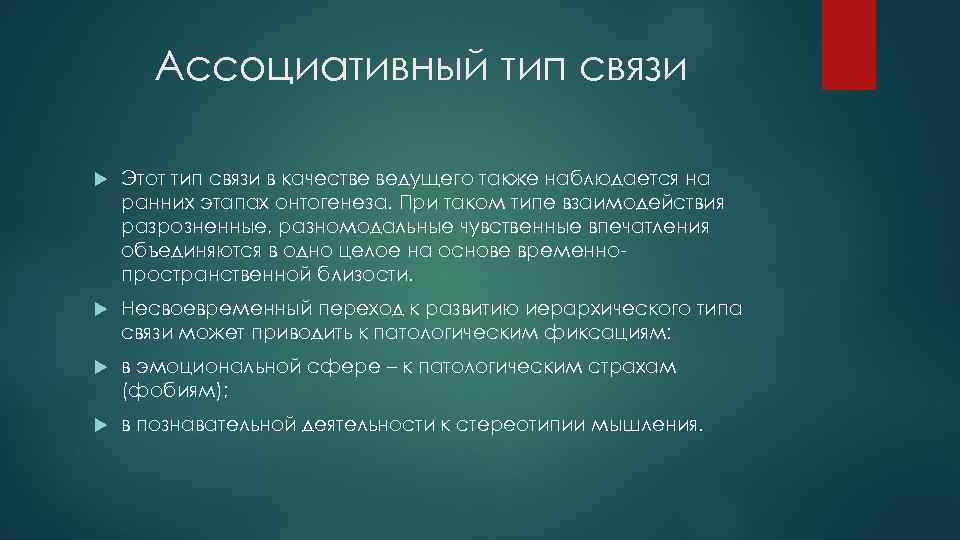 Ассоциативный тип связи

Этот тип связи в качестве ведущего также наблюдается на ранних этапах онтогенеза. При таком типе взаимодействия разрозненные, разномодальные чувственные впечатления объединяются в одно целое на основе временно-пространственной близости.

Несвоевременный переход к развитию иерархического типа связи может приводить к патологическим фиксациям:

в эмоциональной сфере – к патологическим страхам (фобиям);

в познавательной деятельности к стереотипии мышления.